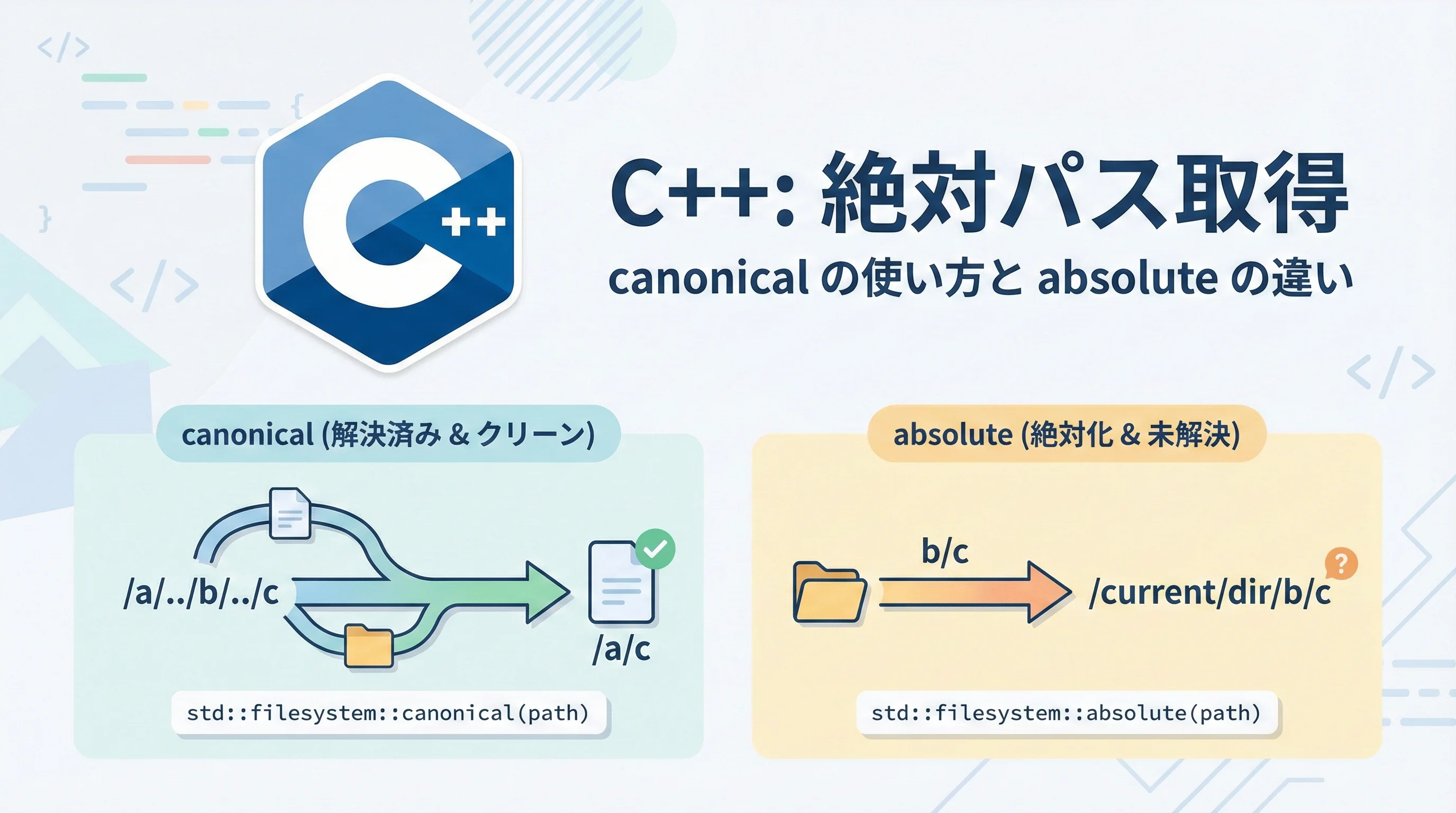 </>

{

}

</>

C++

C++: 絶対パス取得

canonical の使い方と absolute の違い

</>

canonical (解決済み & クリーン)

/a/../b/../c

/a/c

std::filesystem::canonical(path)

absolute (絶対化 & 未解決)

b/c

/current/dir/b/c

?

std::filesystem::absolute(path)